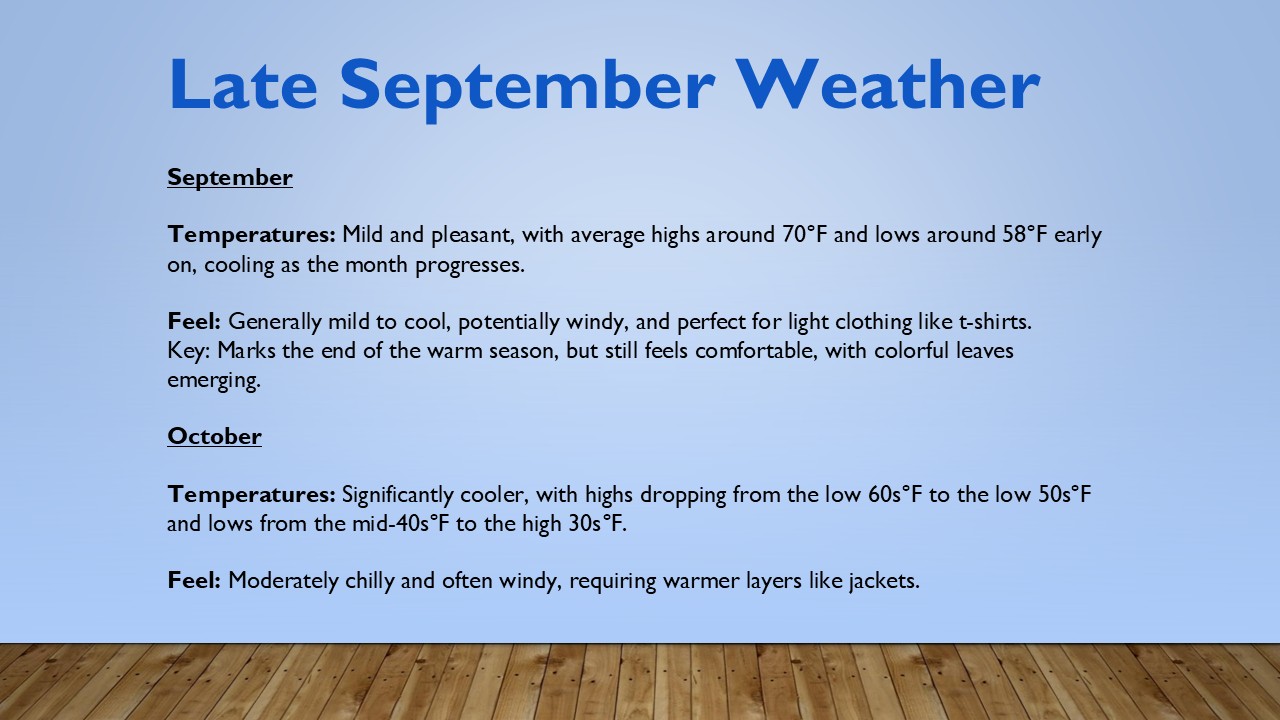 Late September Weather

September

Temperatures: Mild and pleasant, with average highs around 70°F and lows around 58°F early on, cooling as the month progresses.

Feel: Generally mild to cool, potentially windy, and perfect for light clothing like t-shirts.
Key: Marks the end of the warm season, but still feels comfortable, with colorful leaves emerging.

October

Temperatures: Significantly cooler, with highs dropping from the low 60s°F to the low 50s°F and lows from the mid-40s°F to the high 30s°F.

Feel: Moderately chilly and often windy, requiring warmer layers like jackets.